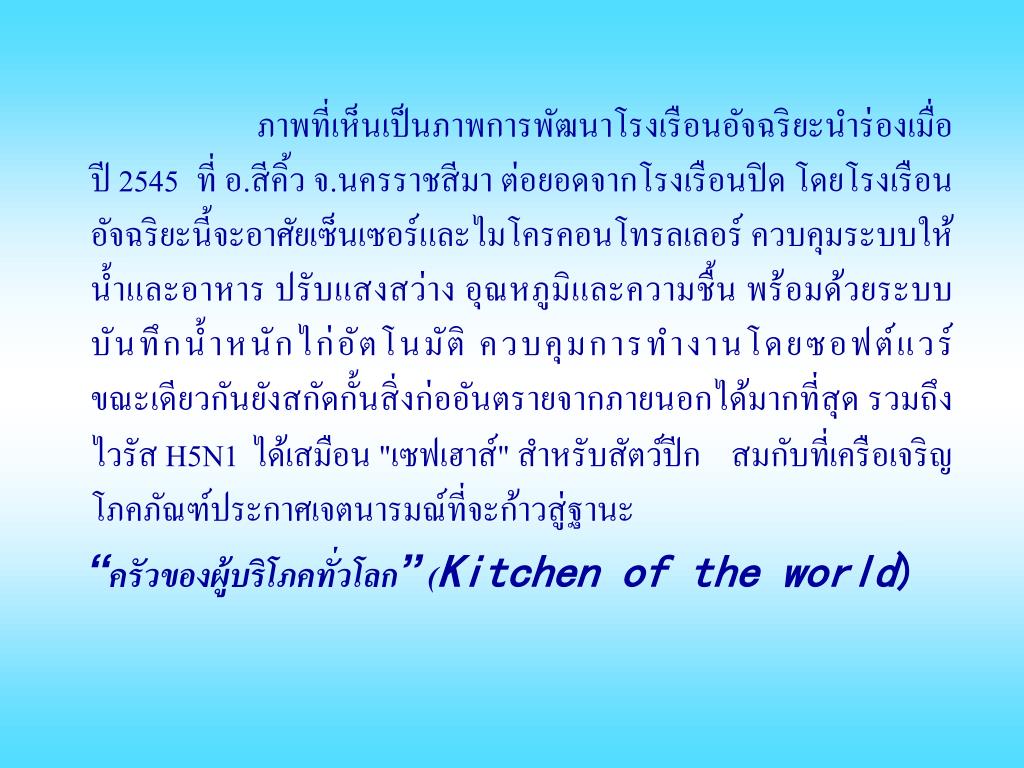 ภาพที่เห็นเป็นภาพการพัฒนาโรงเรือนอัจฉริยะนำร่องเมื่อปี 2545 ที่ อ.สีคิ้ว จ.นครราชสีมา ต่อยอดจากโรงเรือนปิด โดยโรงเรือนอัจฉริยะนี้จะอาศัยเซ็นเซอร์และไมโครคอนโทรลเลอร์ ควบคุมระบบให้น้ำและอาหาร ปรับแสงสว่าง อุณหภูมิและความชื้น พร้อมด้วยระบบบันทึกน้ำหนักไก่อัตโนมัติ ควบคุมการทำงานโดยซอฟต์แวร์ ขณะเดียวกันยังสกัดกั้นสิ่งก่ออันตรายจากภายนอกได้มากที่สุด รวมถึงไวรัส H5N1 ได้เสมือน "เซฟเฮาส์" สำหรับสัตว์ปีก สมกับที่เครือเจริญโภคภัณฑ์ประกาศเจตนารมณ์ที่จะก้าวสู่ฐานะ

“ครัวของผู้บริโภคทั่วโลก” (Kitchen of the world)